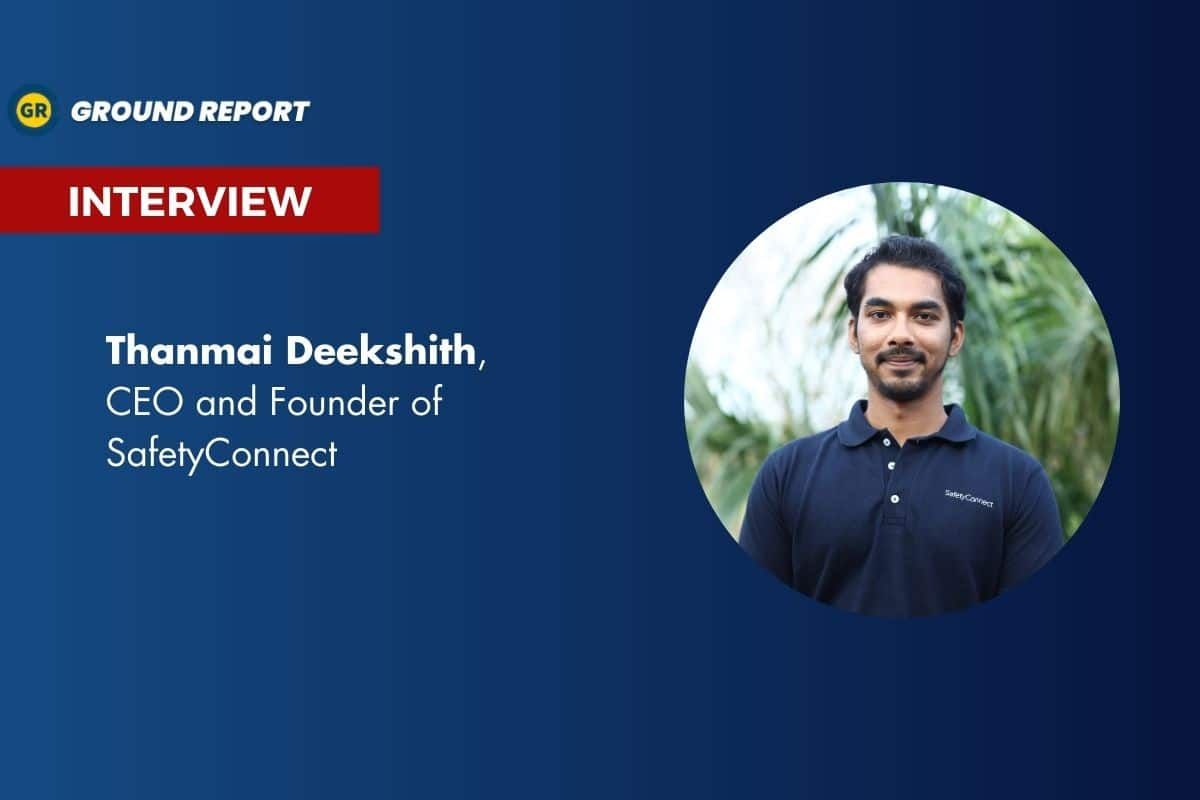 GR GROUND REPORT

INTERVIEW

Thanmai Deekshith, CEO and Founder of SafetyConnect

SafetyConnect